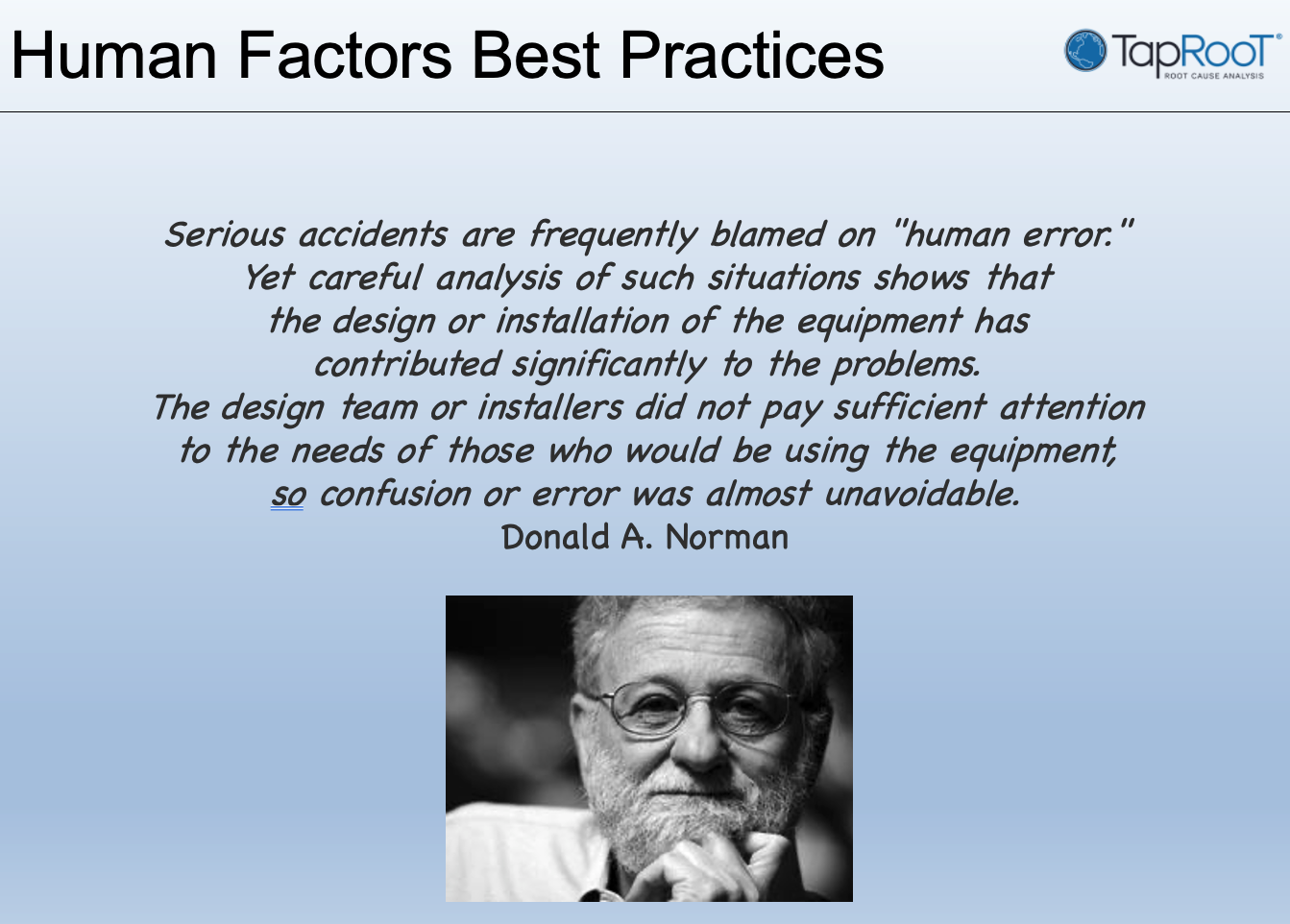 Human Factors Best Practices

TapRooT®
ROOT CAUSE ANALYSIS

Serious accidents are frequently blamed on "human error." Yet careful analysis of such situations shows that the design or installation of the equipment has contributed significantly to the problems. The design team or installers did not pay sufficient attention to the needs of those who would be using the equipment, so confusion or error was almost unavoidable.
Donald A. Norman